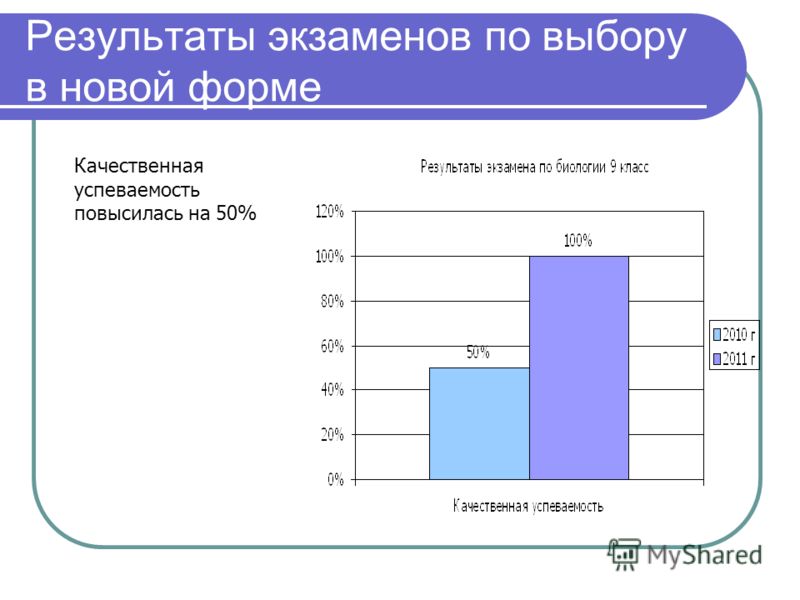 Результаты экзаменов по выбору в новой форме

Качественная успеваемость повысилась на 50%

Результаты экзамена по биологии 9 класс

120%
100%
80%
60%
40%
20%
0%

50%
100%

2010 г
2011 г

Качественная успеваемость

MyShared